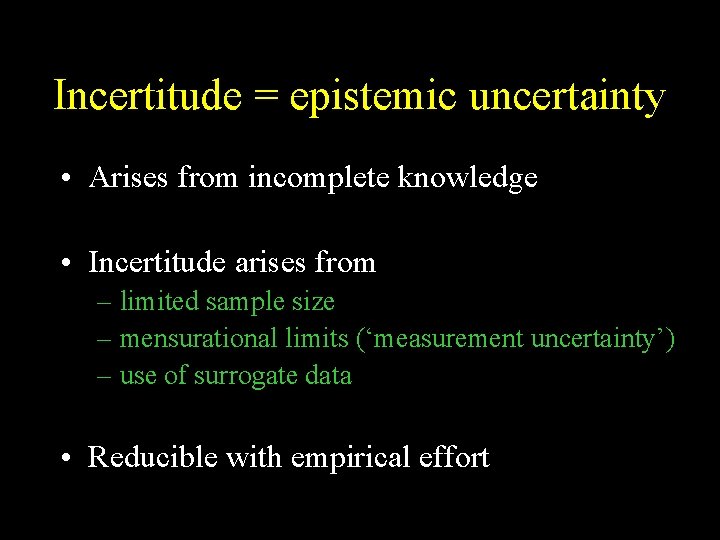 Incertitude = epistemic uncertainty

• Arises from incomplete knowledge

• Incertitude arises from
– limited sample size
– mensurational limits (‘measurement uncertainty’)
– use of surrogate data

• Reducible with empirical effort